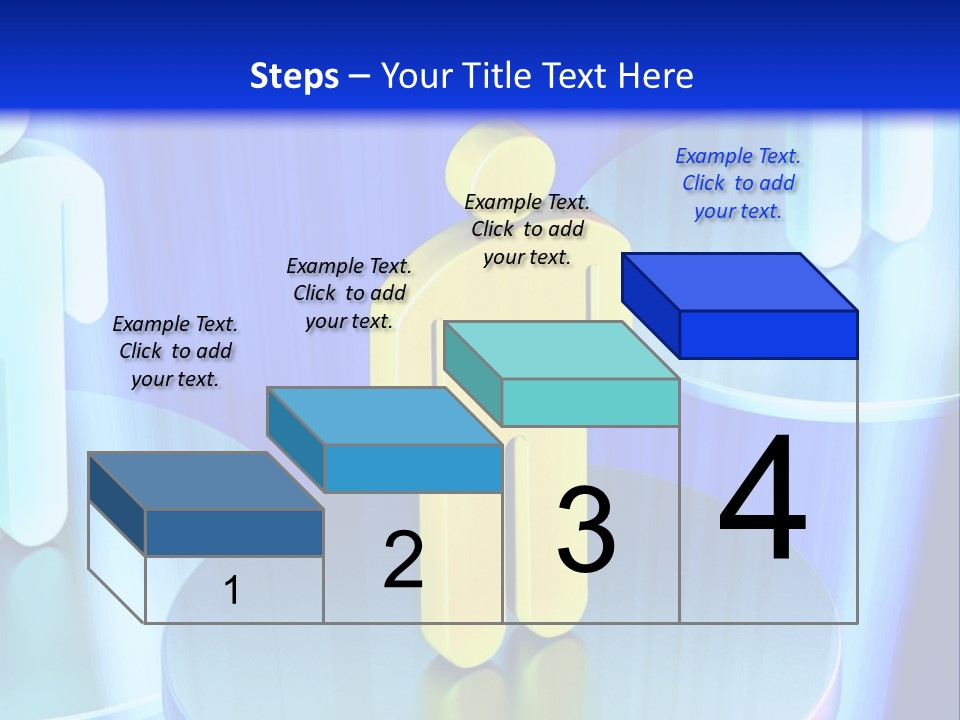 Steps – Your Title Text Here

Example Text. Click to add your text.

Example Text. Click to add your text.

Example Text. Click to add your text.

Example Text. Click to add your text.

1

2

3

4